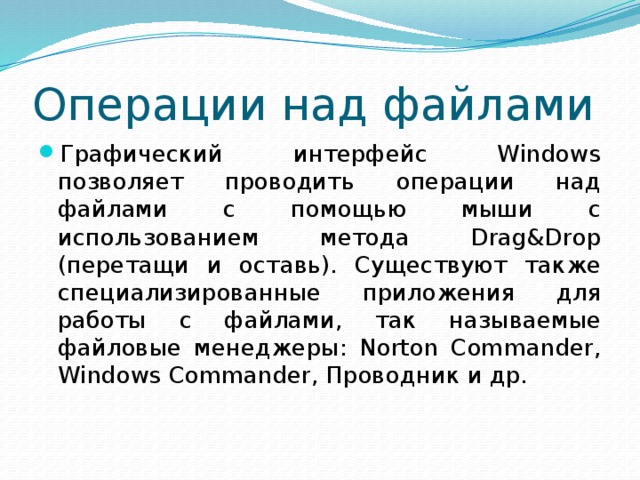 Операции над файлами

Графический интерфейс Windows позволяет проводить операции над файлами с помощью мыши с использованием метода Drag&Drop (перетащи и оставь). Существуют также специализированные приложения для работы с файлами, так называемые файловые менеджеры: Norton Commander, Windows Commander, Проводник и др.